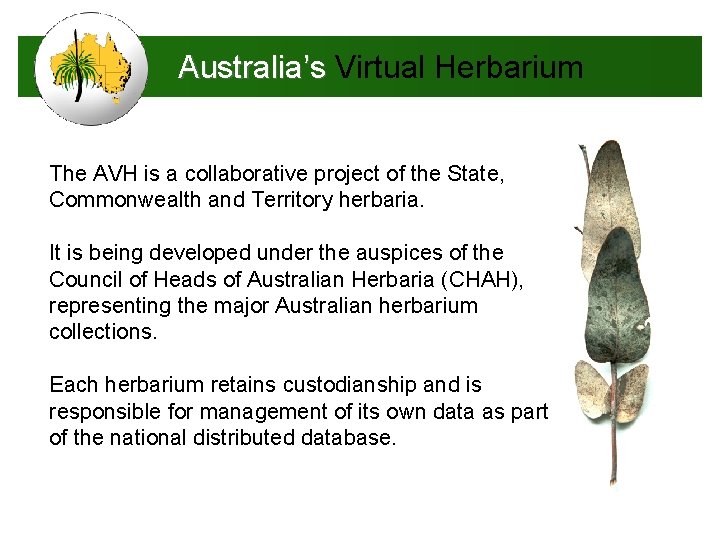 Australia's Virtual Herbarium

The AVH is a collaborative project of the State, Commonwealth and Territory herbaria.

It is being developed under the auspices of the Council of Heads of Australian Herbaria (CHAH), representing the major Australian herbarium collections.

Each herbarium retains custodianship and is responsible for management of its own data as part of the national distributed database.